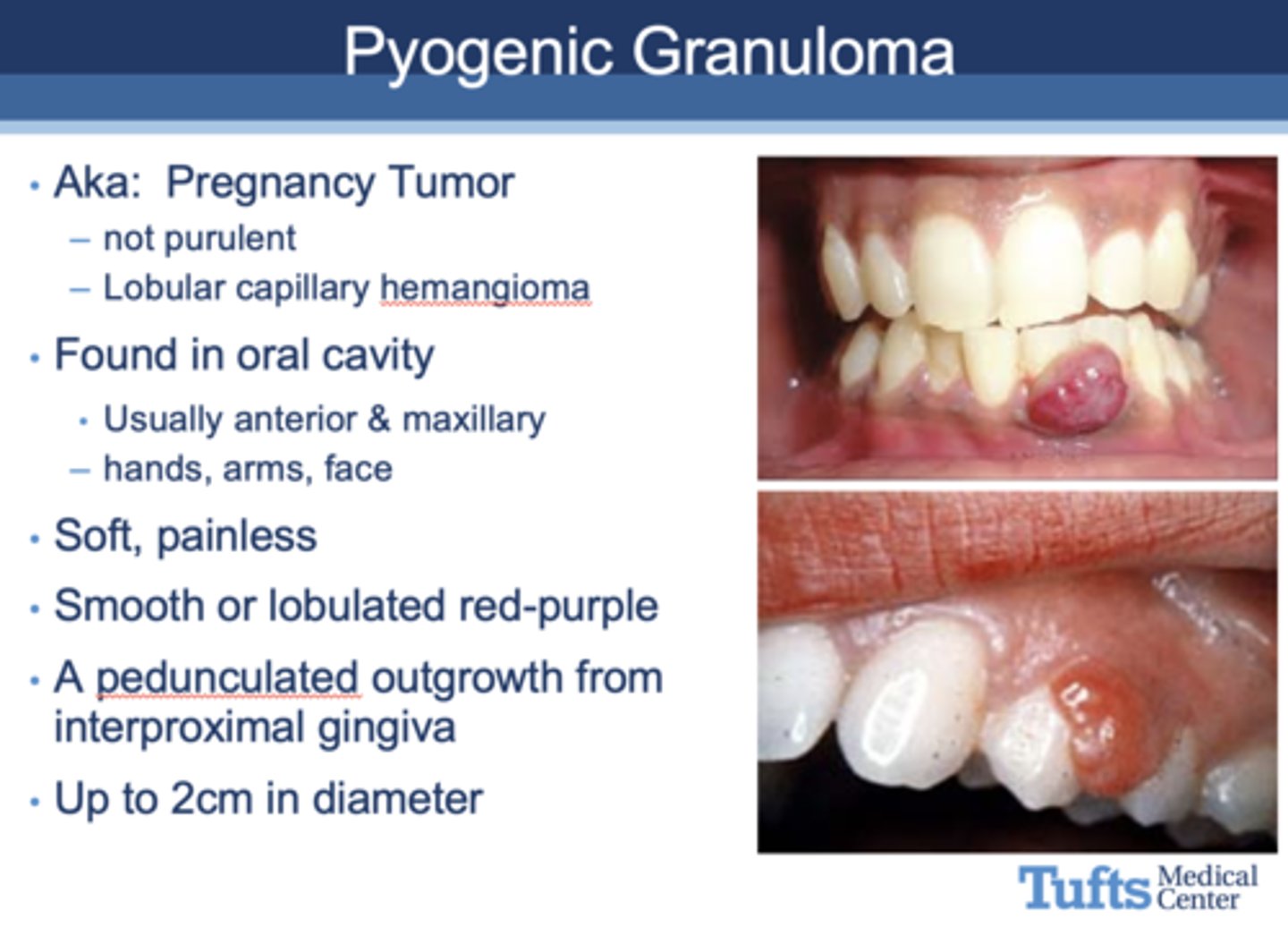 Pyogenic Granuloma

• Aka: Pregnancy Tumor
– not purulent
– Lobular capillary hemangioma

• Found in oral cavity
• Usually anterior & maxillary
– hands, arms, face

• Soft, painless

• Smooth or lobulated red-purple

• A pedunculated outgrowth from interproximal gingiva

• Up to 2cm in diameter

Tufts Medical Center